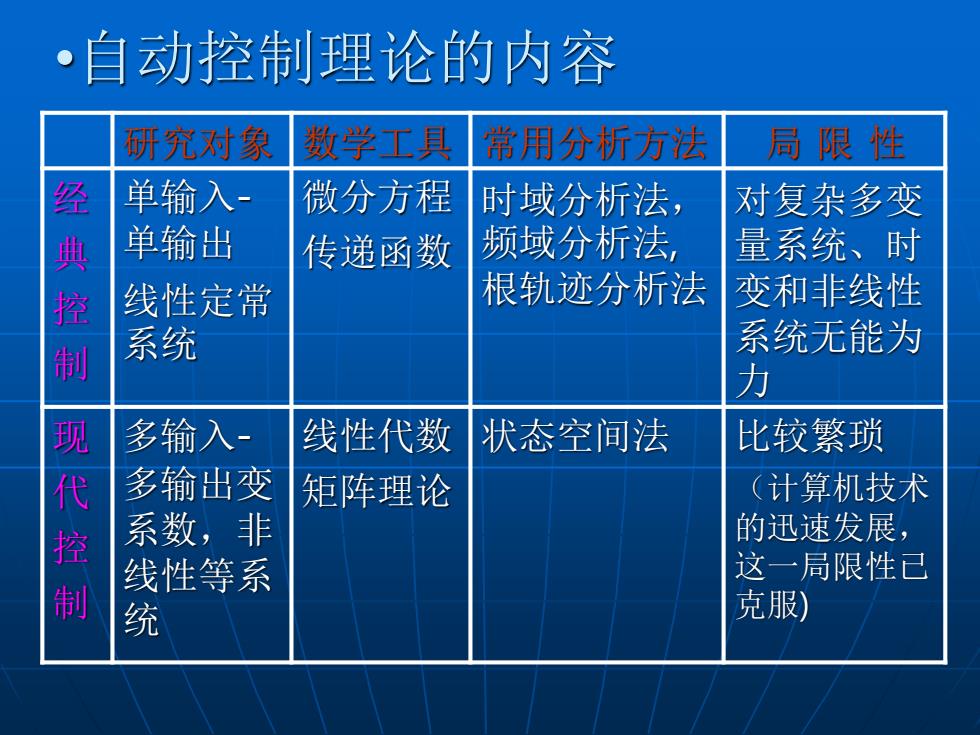 •自动控制理论的内容

| | 研究对象 | 数学工具 | 常用分析方法 | 局 限 性 |
|---|---|---|---|---|
| 经典控制 | 单输入-单输出 线性定常系统 | 微分方程 传递函数 | 时域分析法，频域分析法, 根轨迹分析法 | 对复杂多变量系统、时变和非线性系统无能为力 |
| 现代控制 | 多输入-多输出变系数，非线性等系统 | 线性代数 矩阵理论 | 状态空间法 | 比较繁琐 （计算机技术的迅速发展，这一局限性已克服) |